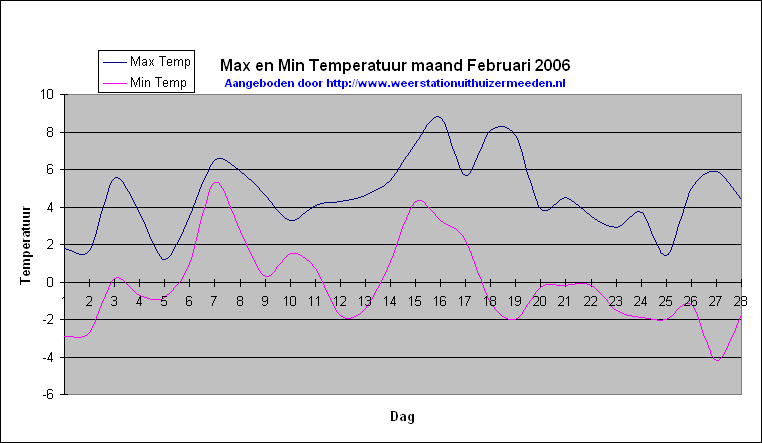 Max Temp
Min Temp

Max en Min Temperatuur maand Februari 2006
Aangeboden door http://www.weerstationuithuizermeeden.nl

Temperatuur

10
8
6
4
2
0
-2
-4
-6

1 2 3 4 5 6 7 8 9 10 11 12 13 14 15 16 17 18 19 20 21 22 23 24 25 26 27 28

Dag